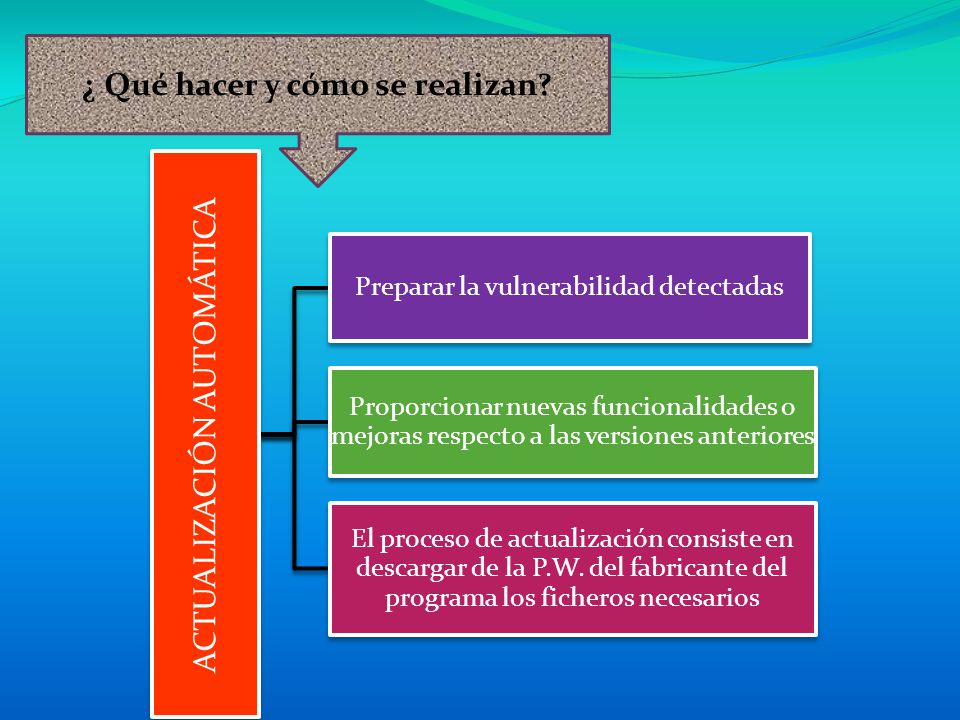 ¿ Qué hacer y cómo se realizan?

ACTUALIZACIÓN AUTOMÁTICA

Preparar la vulnerabilidad detectadas

Proporcionar nuevas funcionalidades o mejoras respecto a las versiones anteriores

El proceso de actualización consiste en descargar de la P.W. del fabricante del programa los ficheros necesarios